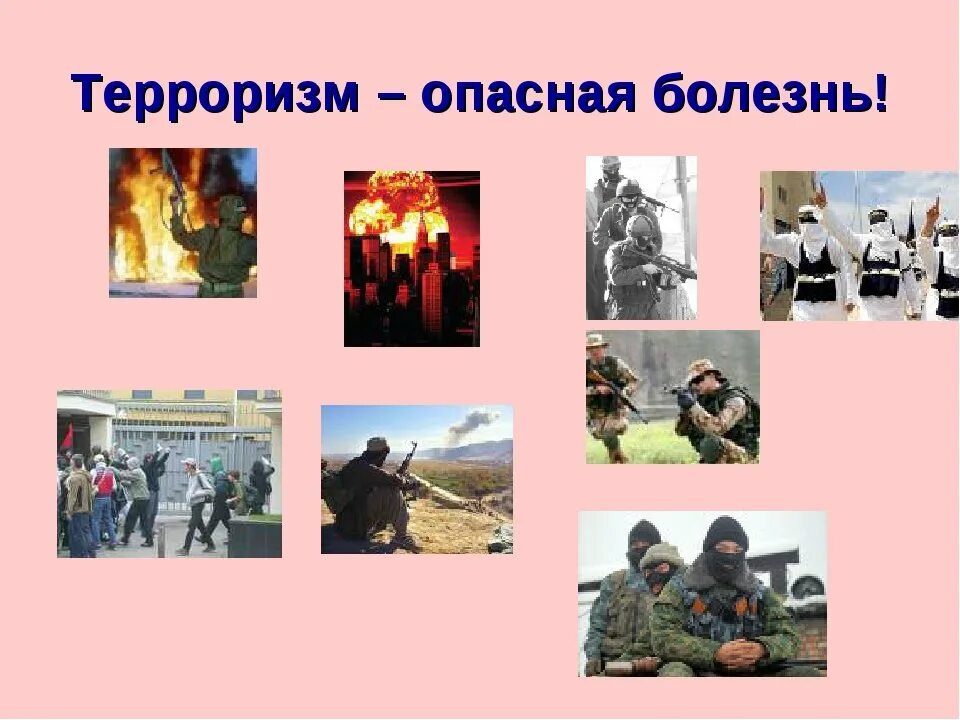 Терроризм – опасная болезнь!